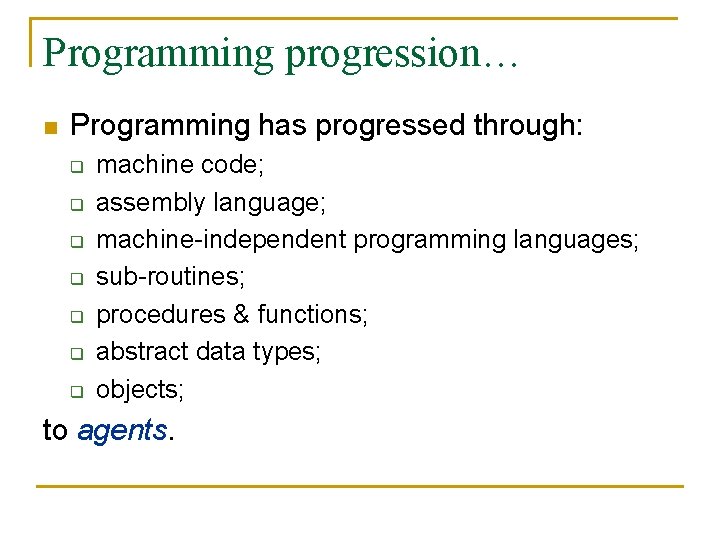 Programming progression…

Programming has progressed through:

machine code;

assembly language;

machine-independent programming languages;

sub-routines;

procedures & functions;

abstract data types;

objects;

to agents.